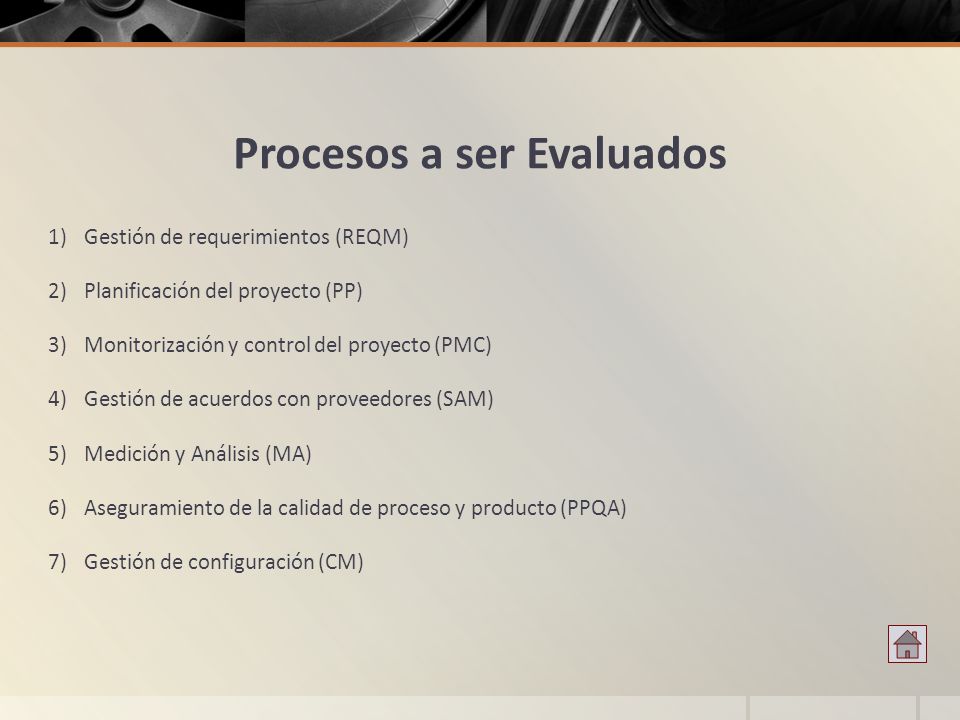 Procesos a ser Evaluados

1) Gestión de requerimientos (REQM)

2) Planificación del proyecto (PP)

3) Monitorización y control del proyecto (PMC)

4) Gestión de acuerdos con proveedores (SAM)

5) Medición y Análisis (MA)

6) Aseguramiento de la calidad de proceso y producto (PPQA)

7) Gestión de configuración (CM)